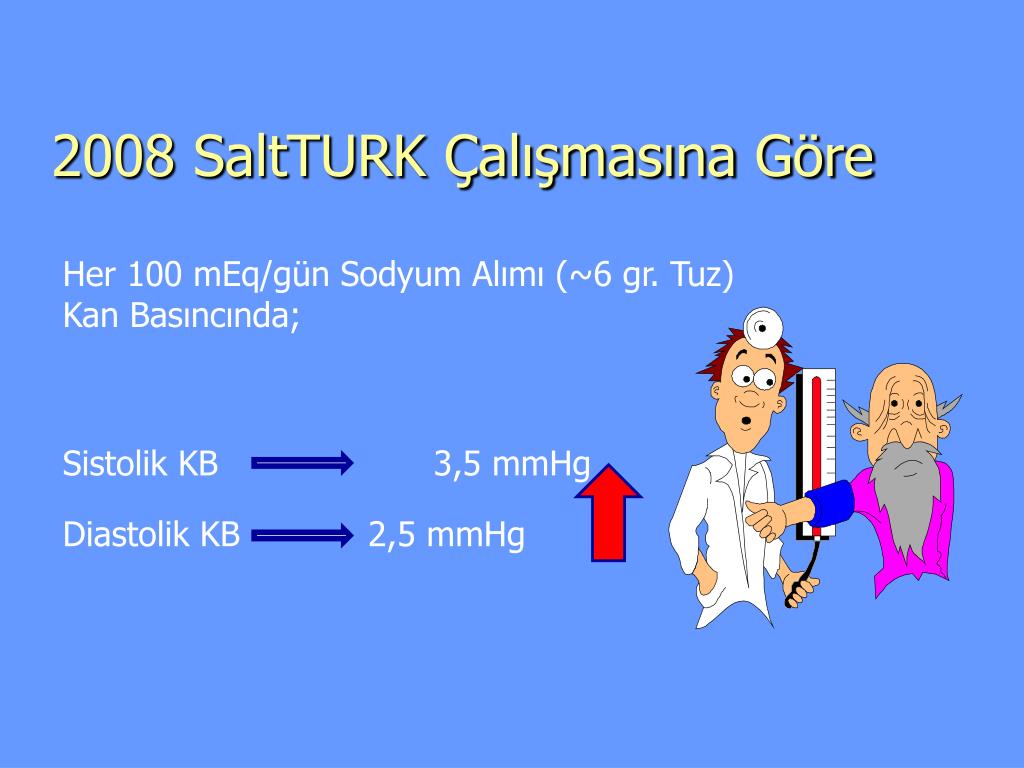 2008 SaltTURK Çalışmasına Göre

Her 100 mEq/gün Sodyum Alımı (~6 gr. Tuz)
Kan Basıncında;

Sistolik KB 3,5 mmHg

Diastolik KB 2,5 mmHg